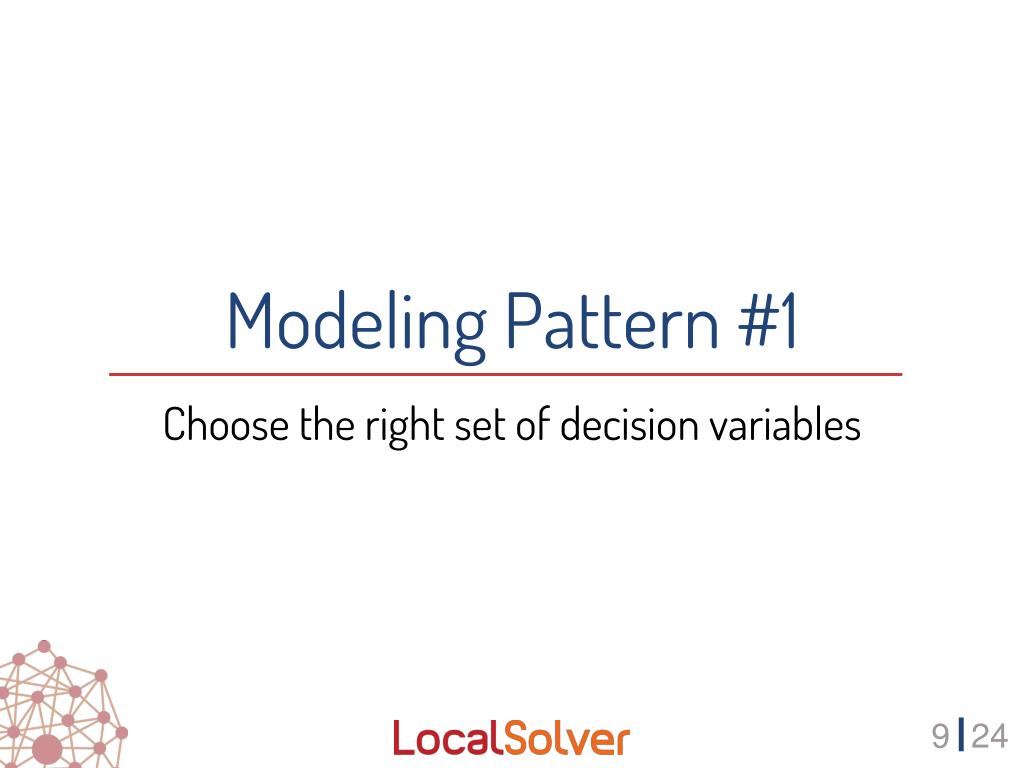 Modeling Pattern #1

Choose the right set of decision variables

LocalSolver

9 | 24